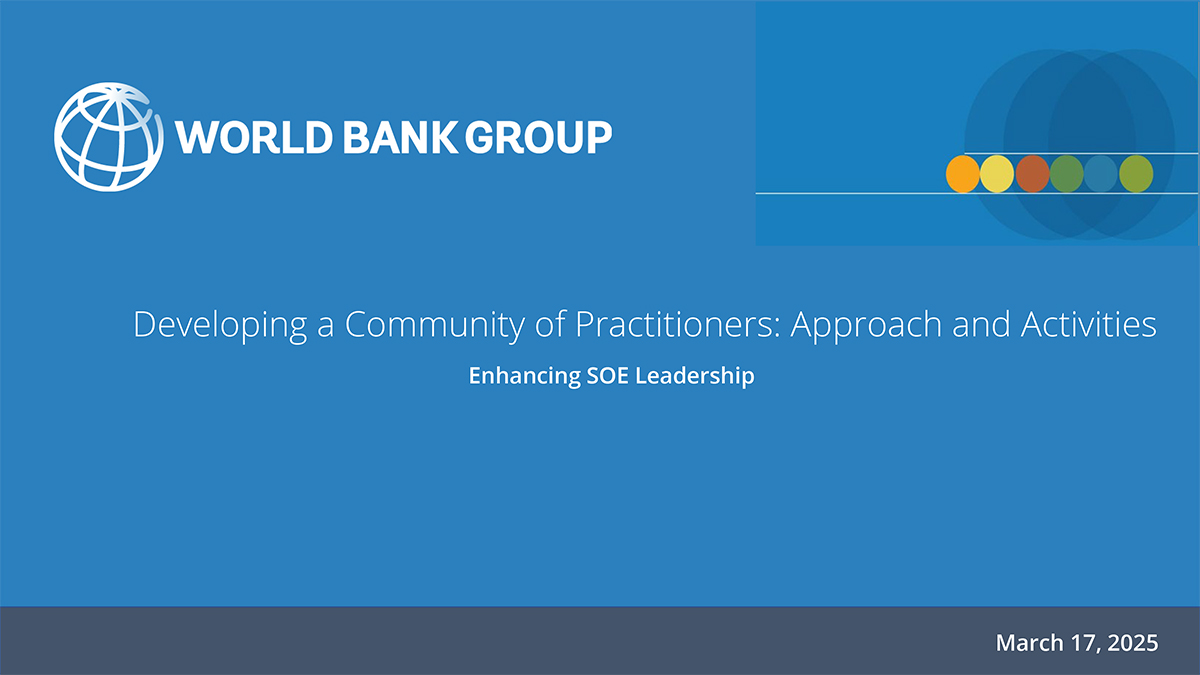 WORLD BANK GROUP

Developing a Community of Practitioners: Approach and Activities

Enhancing SOE Leadership

March 17, 2025